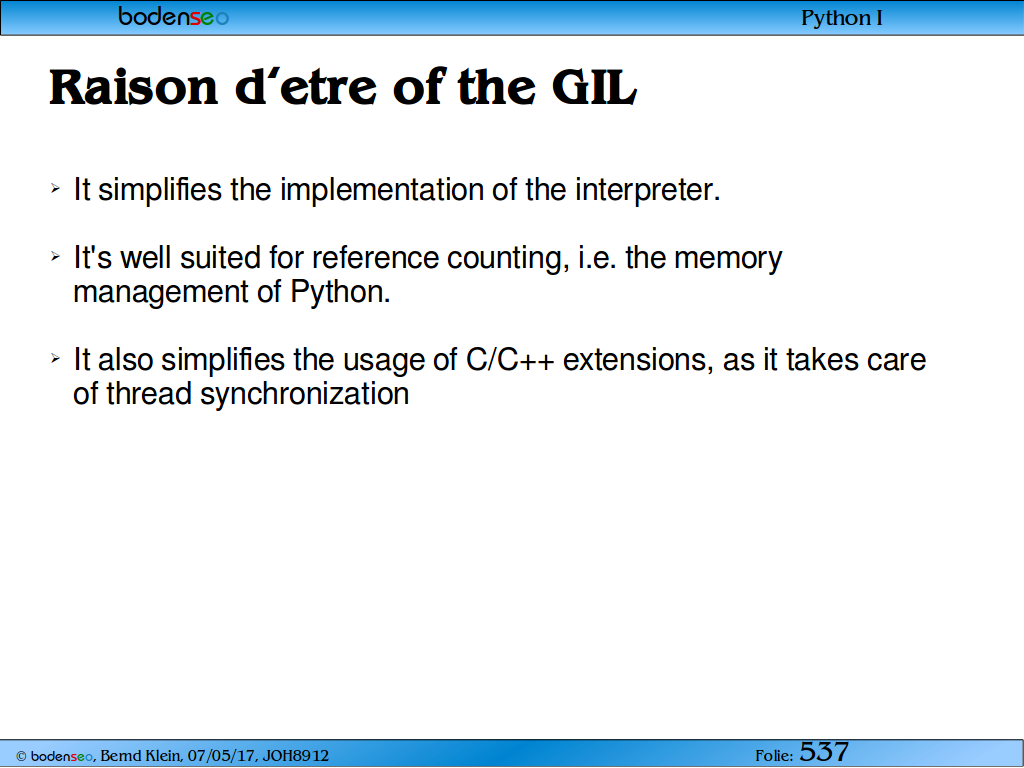 bodenseo

Python I

Raison d'etre of the GIL

➢ It simplifies the implementation of the interpreter.

➢ It's well suited for reference counting, i.e. the memory management of Python.

➢ It also simplifies the usage of C/C++ extensions, as it takes care of thread synchronization

© bodenseo, Bernd Klein, 07/05/17, JOH8912

Folie: 537